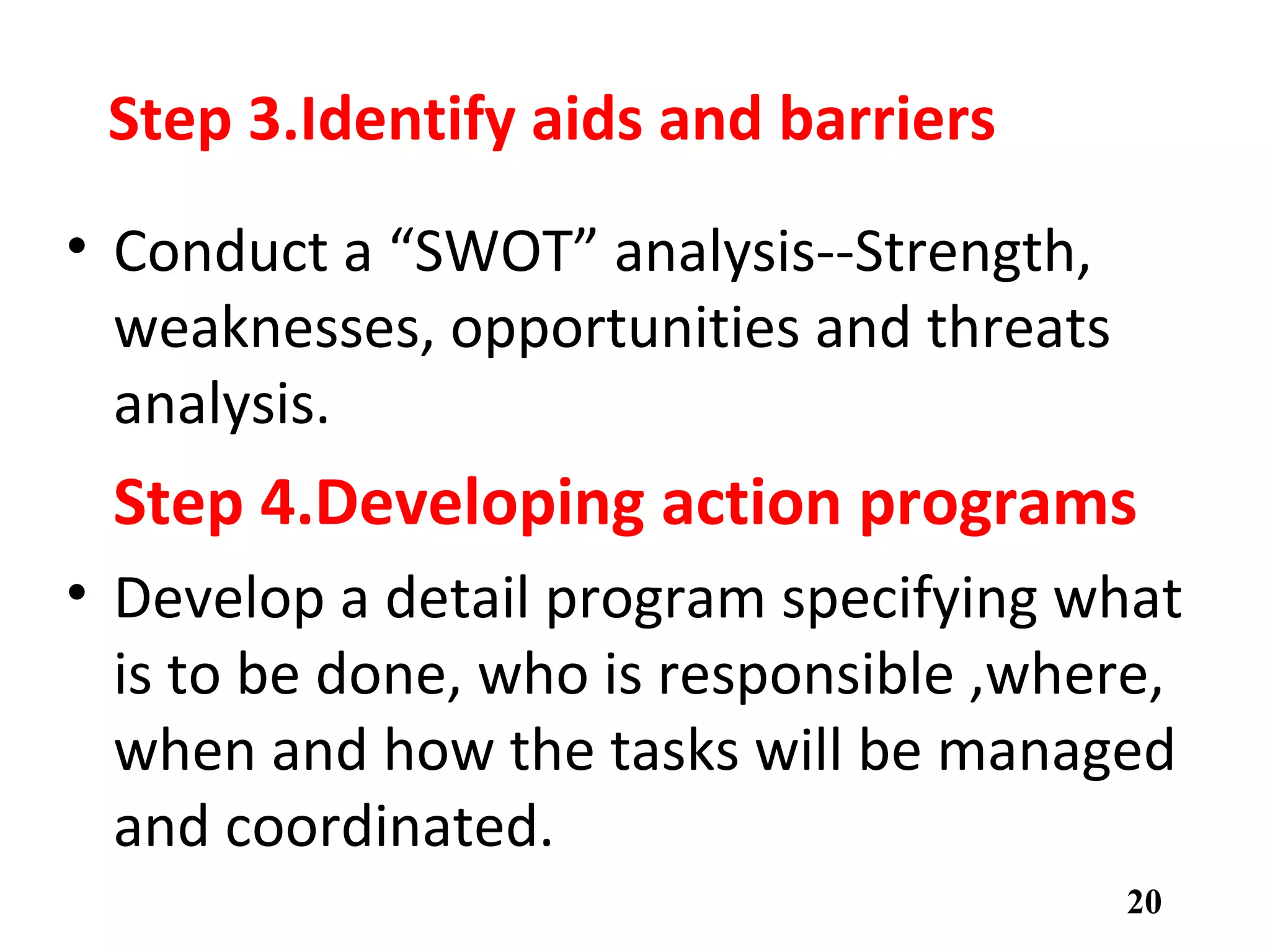 Step 3.Identify aids and barriers

• Conduct a “SWOT” analysis--Strength, weaknesses, opportunities and threats analysis.

Step 4.Developing action programs

• Develop a detail program specifying what is to be done, who is responsible ,where, when and how the tasks will be managed and coordinated.

20